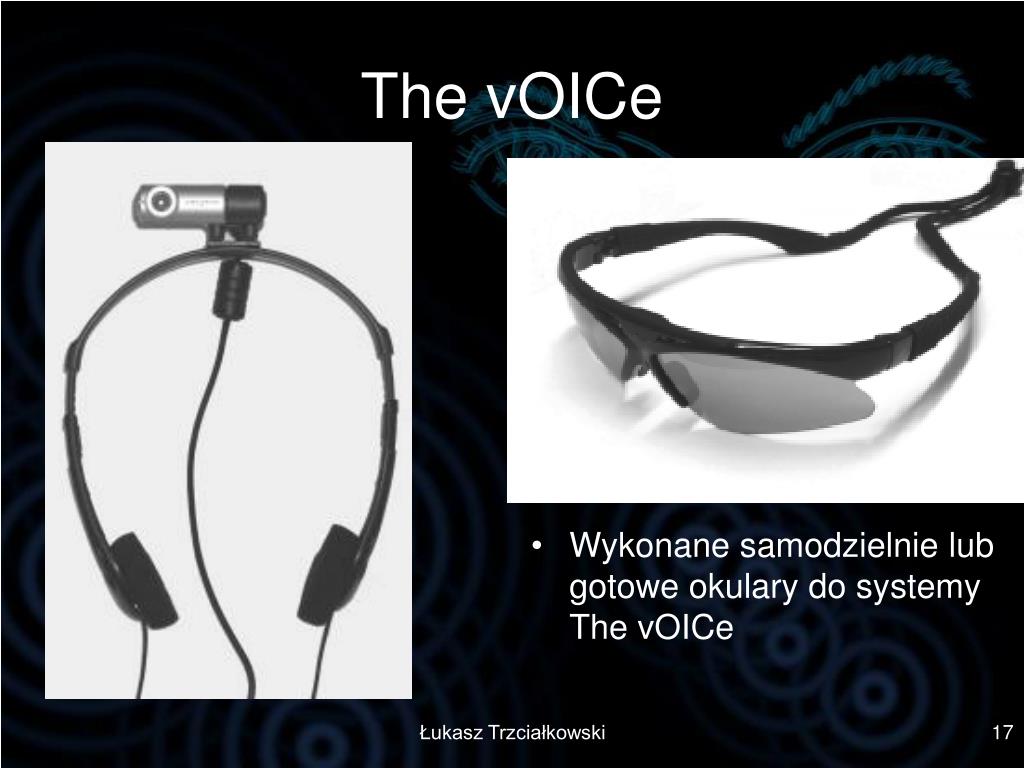 The vOICe

• Wykonane samodzielnie lub gotowe okulary do systemy The vOICe

Łukasz Trzciałkowski

17